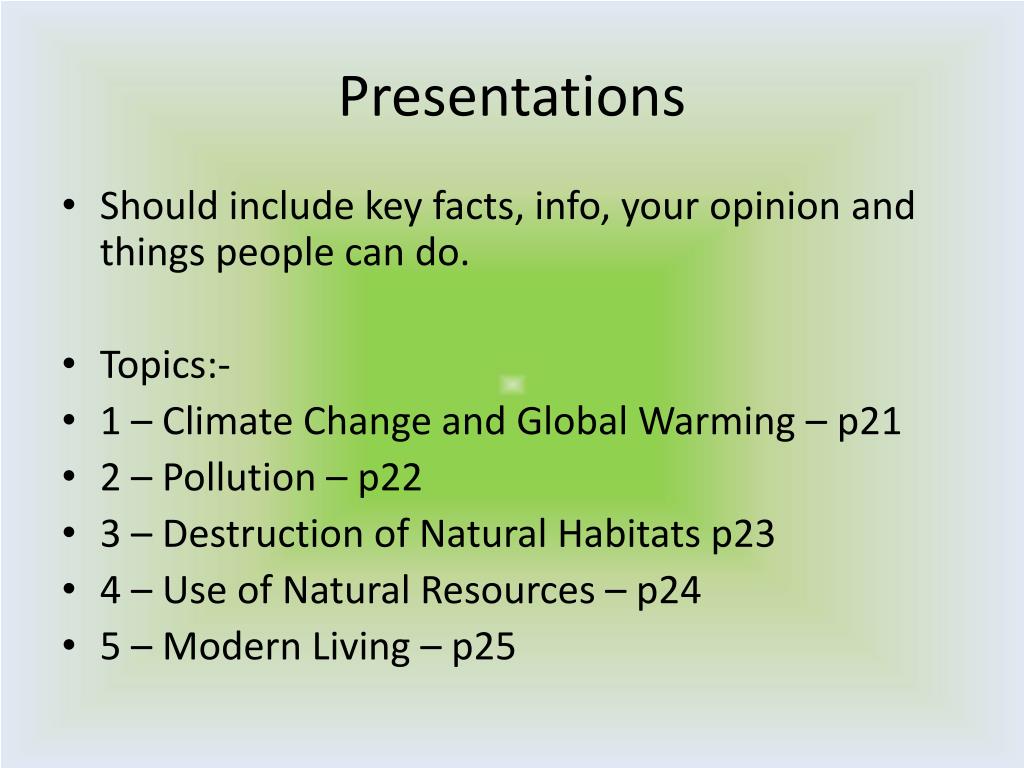 Presentations

• Should include key facts, info, your opinion and things people can do.

• Topics:-
• 1 – Climate Change and Global Warming – p21
• 2 – Pollution – p22
• 3 – Destruction of Natural Habitats p23
• 4 – Use of Natural Resources – p24
• 5 – Modern Living – p25